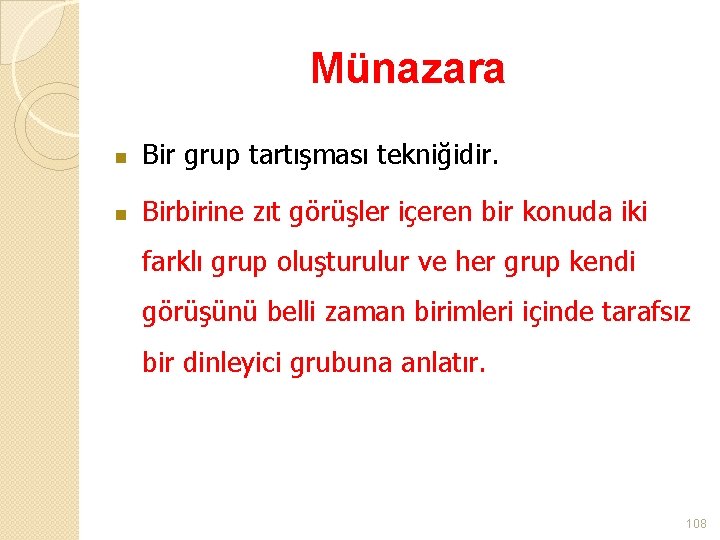 Münazara

Bir grup tartışması tekniğidir.

Birbirine zıt görüşler içeren bir konuda iki farklı grup oluşturulur ve her grup kendi görüşünü belli zaman birimleri içinde tarafsız bir dinleyici grubuna anlatır.

108